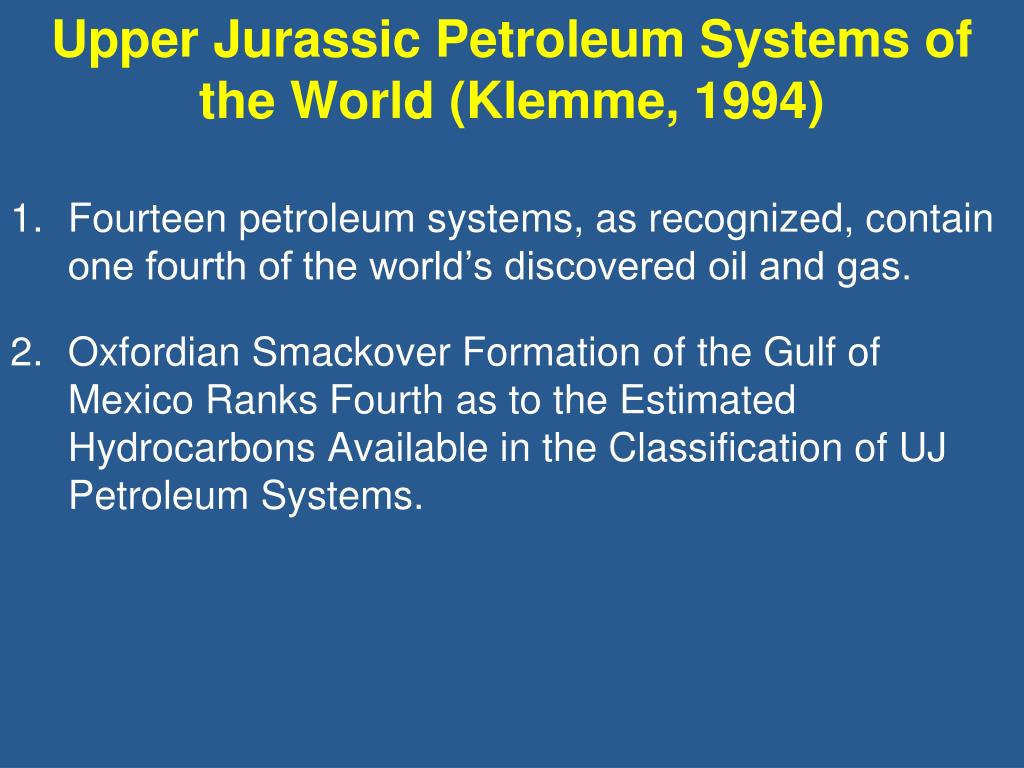 Upper Jurassic Petroleum Systems of the World (Klemme, 1994)

1. Fourteen petroleum systems, as recognized, contain one fourth of the world’s discovered oil and gas.

2. Oxfordian Smackover Formation of the Gulf of Mexico Ranks Fourth as to the Estimated Hydrocarbons Available in the Classification of UJ Petroleum Systems.